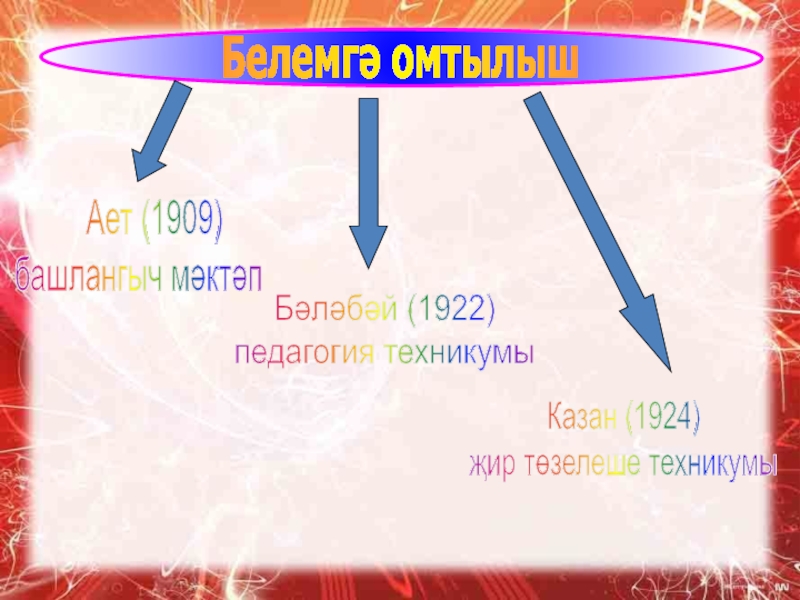 Белемгә омтылыш

Ает (1909)
башлангыч мәктәп

Бәләбәй (1922)
педагогия техникумы

Казан (1924)
җир төзелеше техникумы